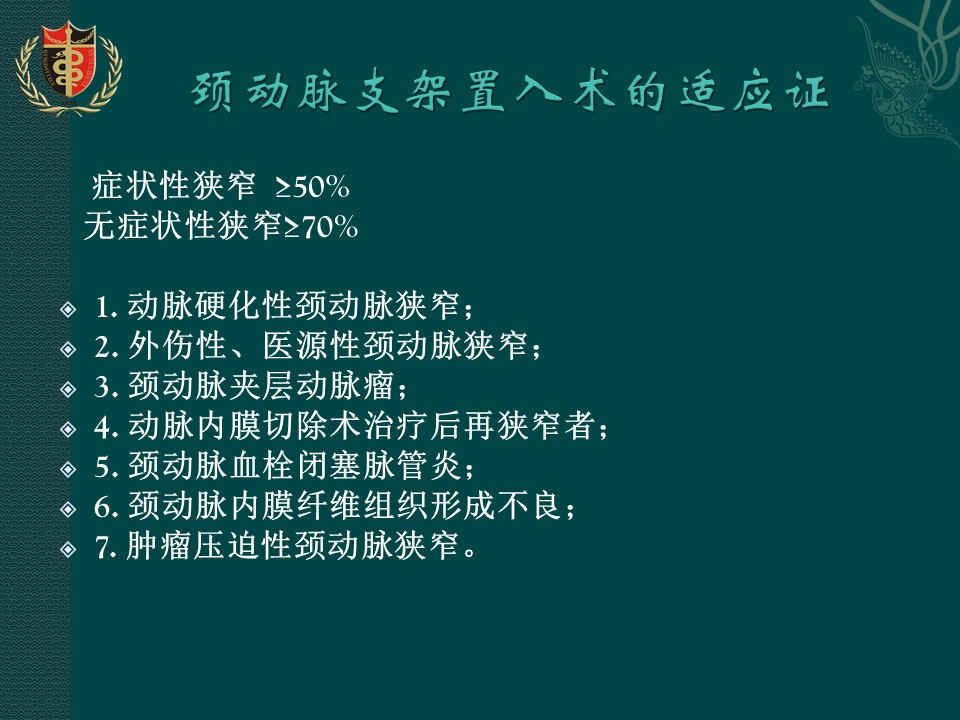 颈动脉支架置入术的适应证

症状性狭窄 ≥50%
无症状性狭窄≥70%

1. 动脉硬化性颈动脉狭窄；
2. 外伤性、医源性颈动脉狭窄；
3. 颈动脉夹层动脉瘤；
4. 动脉内膜切除术治疗后再狭窄者；
5. 颈动脉血栓闭塞脉管炎；
6. 颈动脉内膜纤维组织形成不良；
7. 肿瘤压迫性颈动脉狭窄。